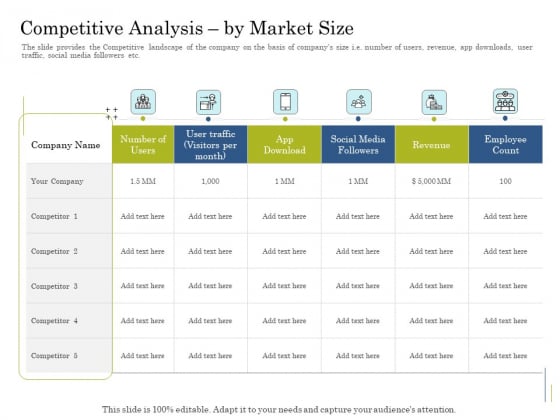 Competitive Analysis – by Market Size

The slide provides the Competitive landscape of the company on the basis of company's size i.e. number of users, revenue, app downloads, user traffic, social media followers etc.

| Company Name | Number of Users | User traffic (Visitors per month) | App Download | Social Media Followers | Revenue | Employee Count |
|---|---|---|---|---|---|---|
| Your Company | 1.5 MM | 1,000 | 1 MM | 1 MM | $ 5,000 MM | 100 |
| Competitor 1 | Add text here | Add text here | Add text here | Add text here | Add text here | Add text here |
| Competitor 2 | Add text here | Add text here | Add text here | Add text here | Add text here | Add text here |
| Competitor 3 | Add text here | Add text here | Add text here | Add text here | Add text here | Add text here |
| Competitor 4 | Add text here | Add text here | Add text here | Add text here | Add text here | Add text here |
| Competitor 5 | Add text here | Add text here | Add text here | Add text here | Add text here | Add text here |

This slide is 100% editable. Adapt it to your needs and capture your audience's attention.